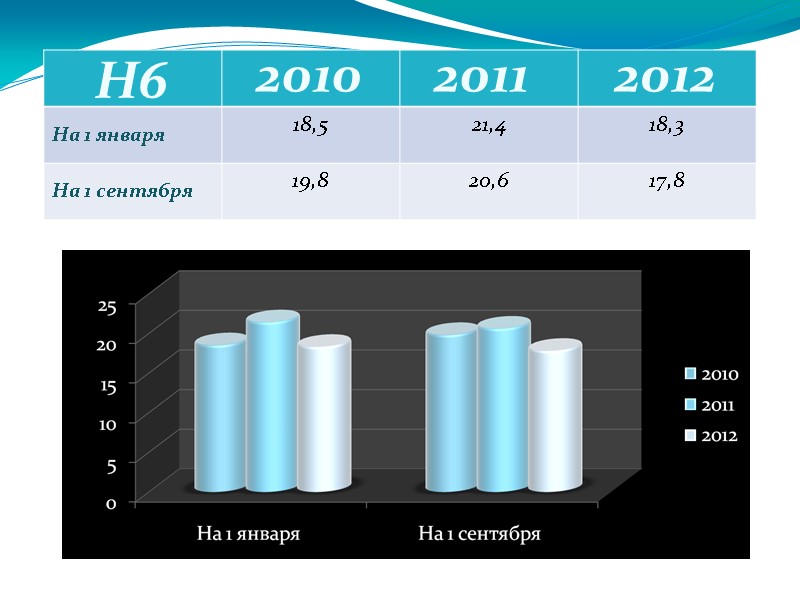 | Н6 | 2010 | 2011 | 2012 |
|---|---|---|---|
| На 1 января | 18,5 | 21,4 | 18,3 |
| На 1 сентября | 19,8 | 20,6 | 17,8 |

25
20
15
10
5
0

На 1 января
На 1 сентября

2010
2011
2012